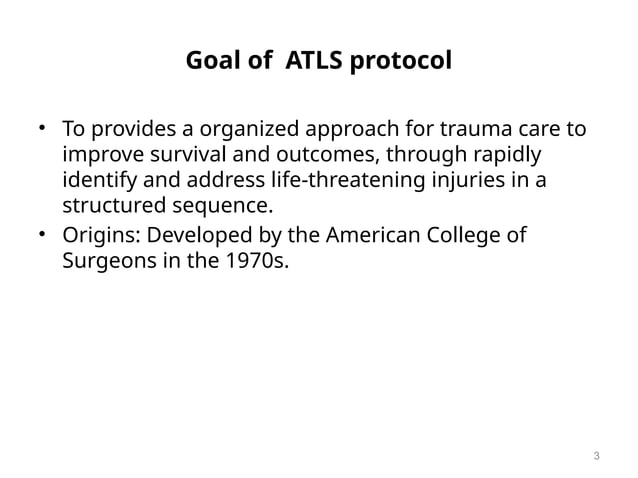 Goal of  ATLS protocol

• To provides a organized approach for trauma care to improve survival and outcomes, through rapidly identify and address life-threatening injuries in a structured sequence.
• Origins: Developed by the American College of Surgeons in the 1970s.

3